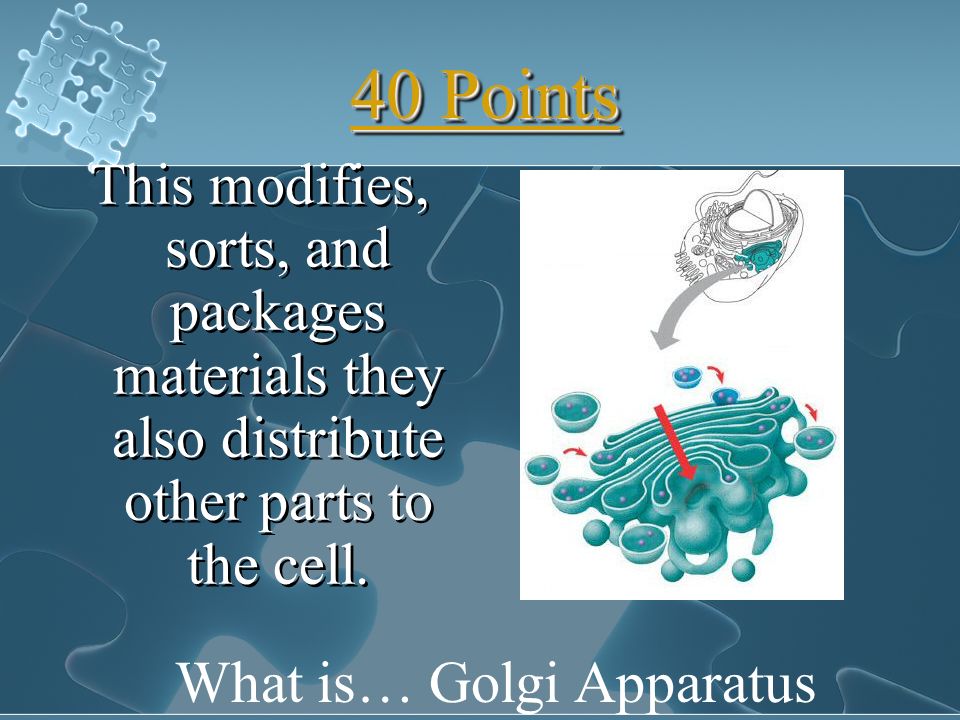 40 Points

This modifies, sorts, and packages materials they also distribute other parts to the cell.

What is… Golgi Apparatus